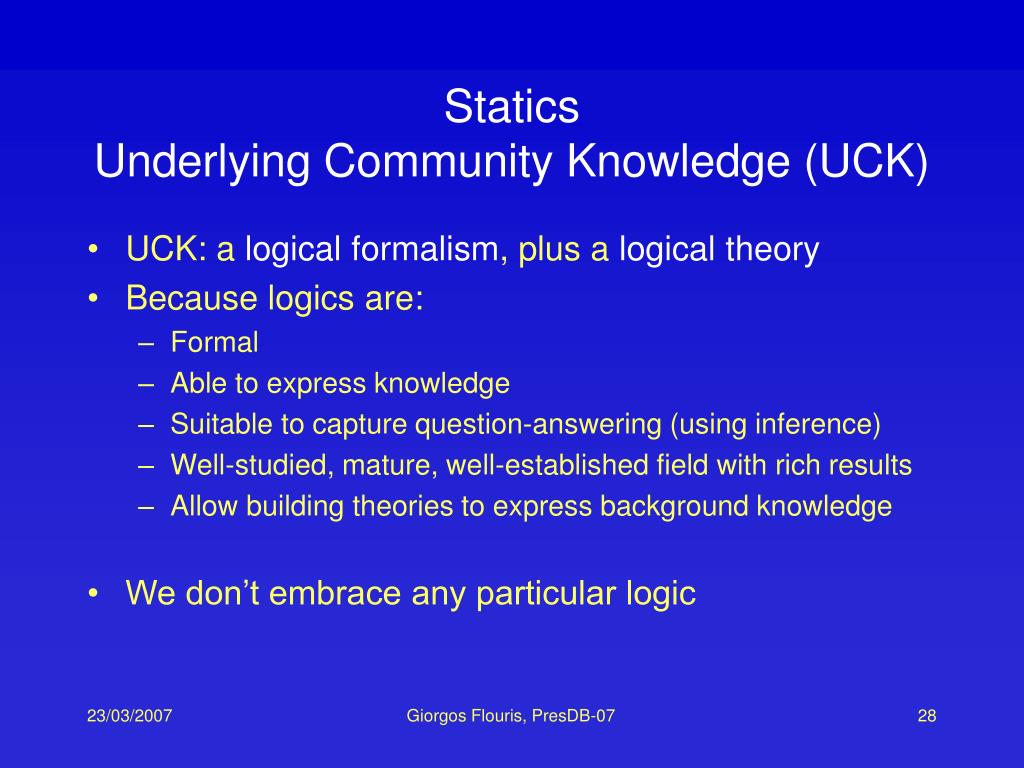 Statics
Underlying Community Knowledge (UCK)

• UCK: a logical formalism, plus a logical theory
• Because logics are:
– Formal
– Able to express knowledge
– Suitable to capture question-answering (using inference)
– Well-studied, mature, well-established field with rich results
– Allow building theories to express background knowledge

• We don't embrace any particular logic

23/03/2007
Giorgos Flouris, PresDB-07
28